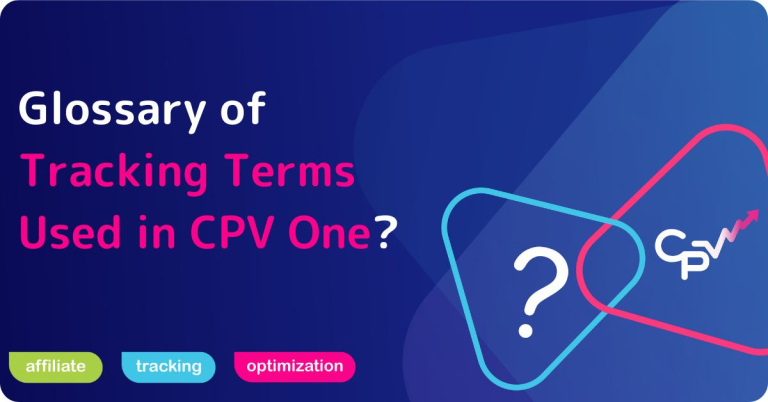 Glossary of Tracking Terms Used in CPV One?

?

CPV

affiliate

tracking

optimization